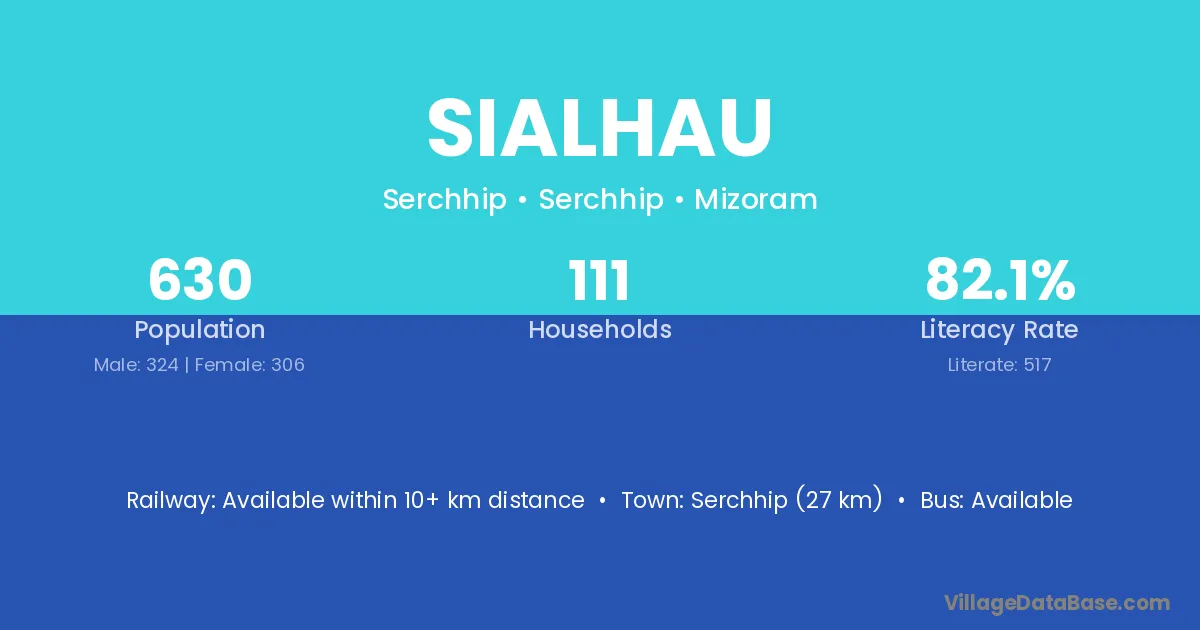 SIALHAU

Serchhip • Serchhip • Mizoram

630
Population
Male: 324 | Female: 306

111
Households

82.1%
Literacy Rate
Literate: 517

Railway: Available within 10+ km distance • Town: Serchhip (27 km) • Bus: Available

VillageDataBase.com